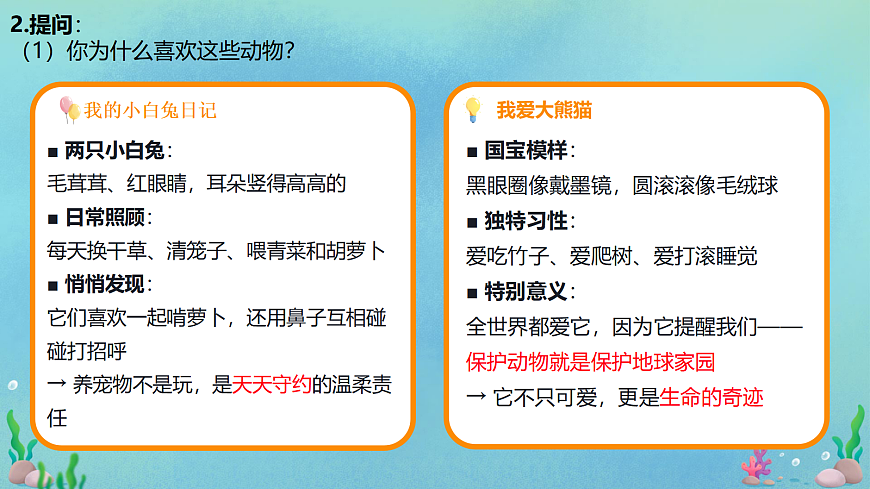 2.提问：
（1）你为什么喜欢这些动物？

我的小白兔日记

■ 两只小白兔：
毛茸茸、红眼睛，耳朵竖得高高的

■ 日常照顾：
每天换干草、清笼子、喂青菜和胡萝卜

■ 悄悄发现：
它们喜欢一起啃萝卜，还用鼻子互相碰碰打招呼

→ 养宠物不是玩，是天天守约的温柔责任

我爱大熊猫

■ 国宝模样：
黑眼圈像戴墨镜，圆滚滚像毛绒球

■ 独特习性：
爱吃竹子、爱爬树、爱打滚睡觉

■ 特别意义：
全世界都爱它，因为它提醒我们——保护动物就是保护地球家园

→ 它不只可爱，更是生命的奇迹